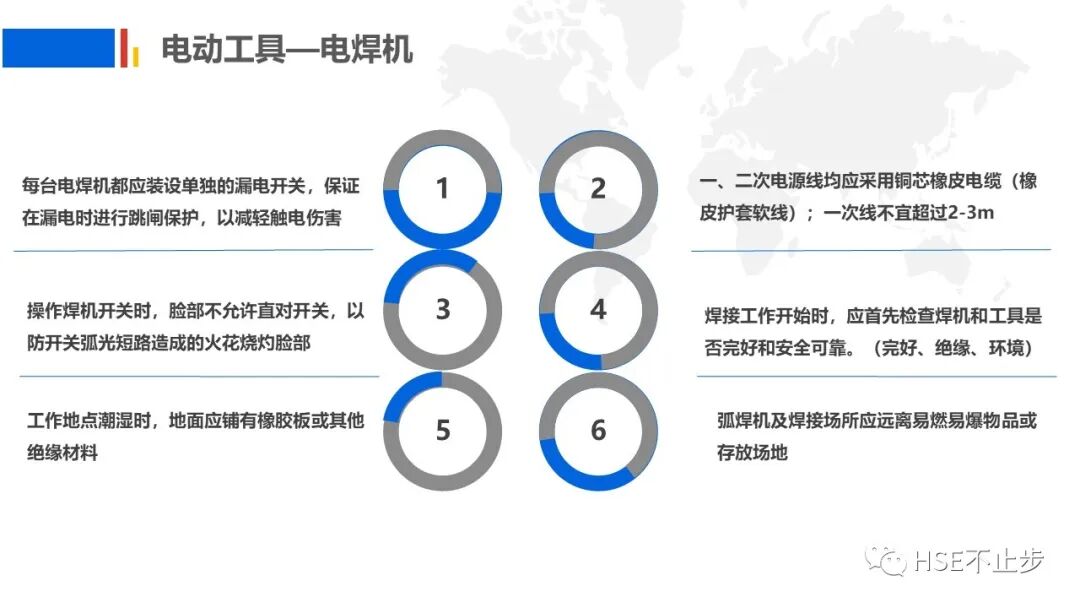 电动工具—电焊机

每台电焊机都应装设单独的漏电开关，保证在漏电时进行跳闸保护，以减轻触电伤害

1

2

一、二次电源线均应采用铜芯橡皮电缆（橡皮护套软线）；一次线不宜超过2-3m

操作焊机开关时，脸部不允许直对开关，以防开关弧光短路造成的火花烧灼脸部

3

4

焊接工作开始时，应首先检查焊机和工具是否完好和安全可靠。（完好、绝缘、环境）

工作地点潮湿时，地面应铺有橡胶板或其他绝缘材料

5

6

弧焊机及焊接场所应远离易燃易爆物品或存放场地

HSE不止步